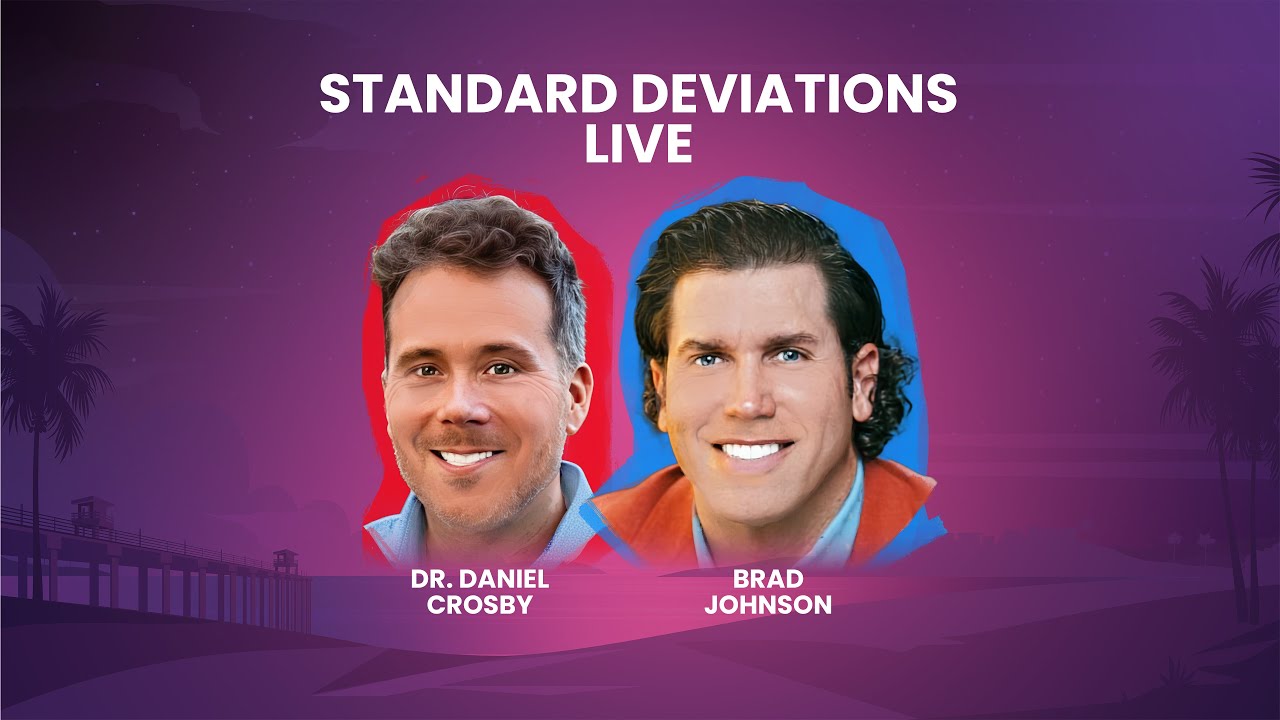 STANDARD DEVIATIONS
LIVE

DR. DANIEL
CROSBY

BRAD
JOHNSON